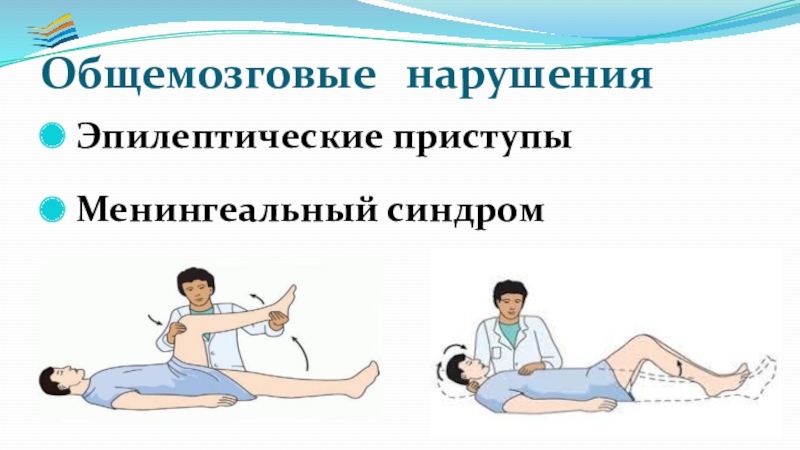 Общемозговые нарушения

Эпилептические приступы

Менингеальный синдром